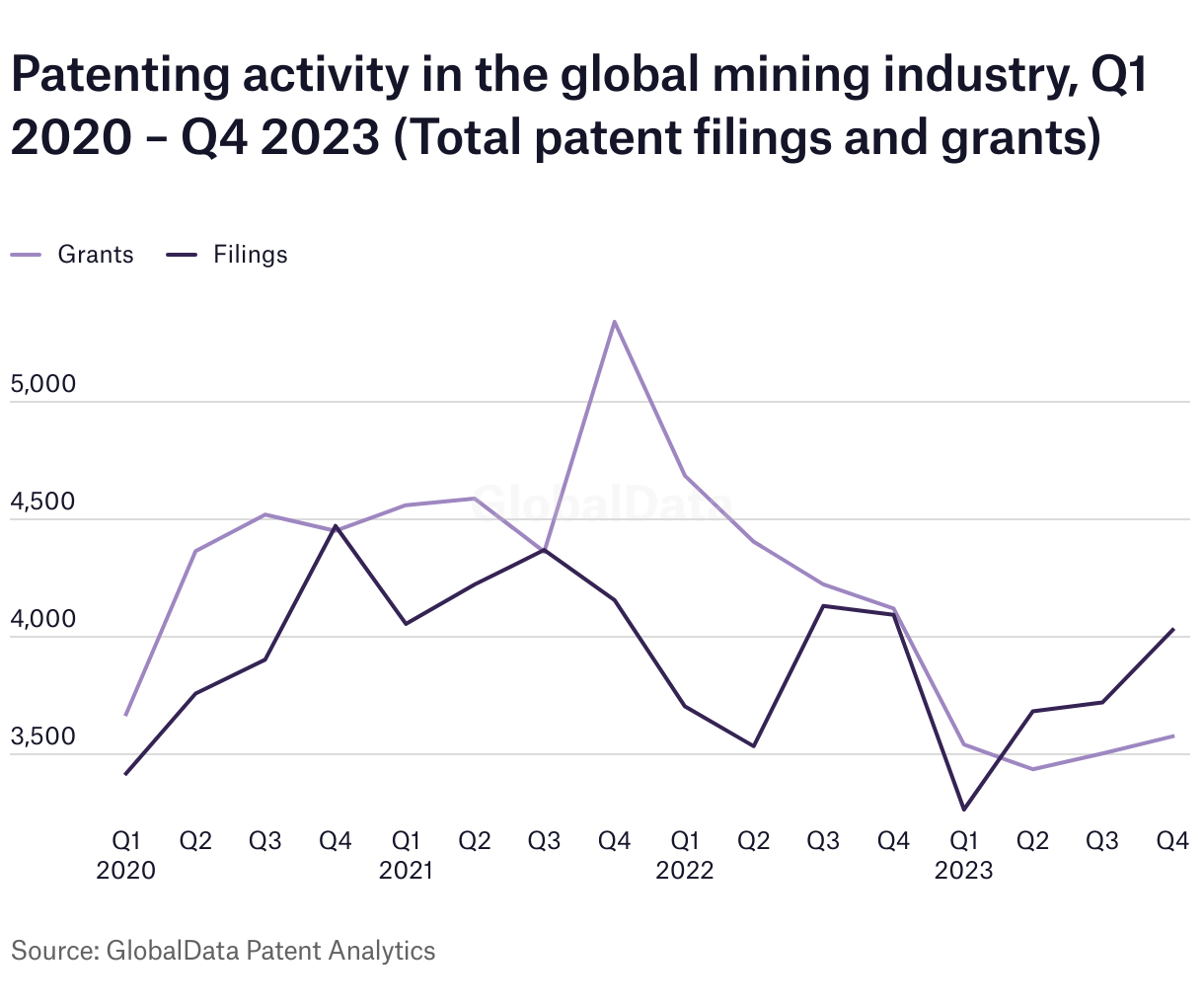 Patenting activity in the global mining industry, Q1 2020 – Q4 2023 (Total patent filings and grants)

Grants Filings

5,000
4,500
4,000
3,500

GlobalData

Q1 2020 Q2 Q3 Q4 Q1 2021 Q2 Q3 Q4 Q1 2022 Q2 Q3 Q4 Q1 2023 Q2 Q3 Q4

Source: GlobalData Patent Analytics